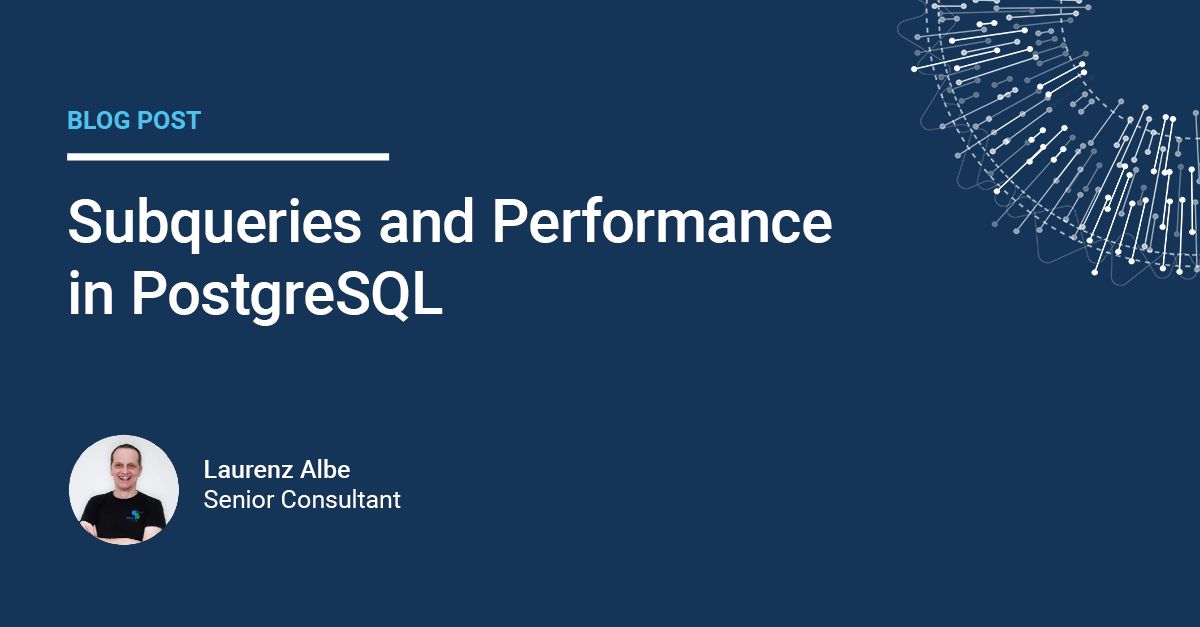 BLOG POST

Subqueries and Performance in PostgreSQL

Laurenz Albe
Senior Consultant